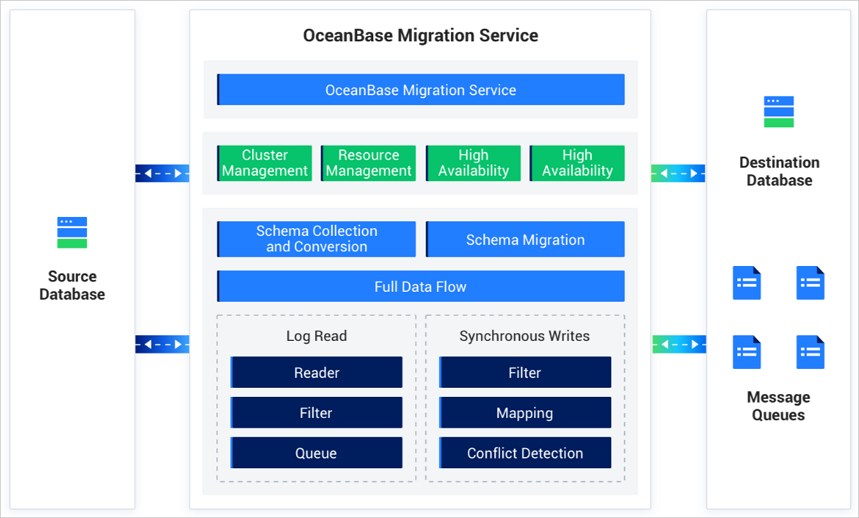 Source Database

OceanBase Migration Service

OceanBase Migration Service

Cluster Management

Resource Management

High Availability

High Availability

Schema Collection and Conversion

Schema Migration

Full Data Flow

Log Read

Reader

Filter

Queue

Synchronous Writes

Filter

Mapping

Conflict Detection

Destination Database

Message Queues